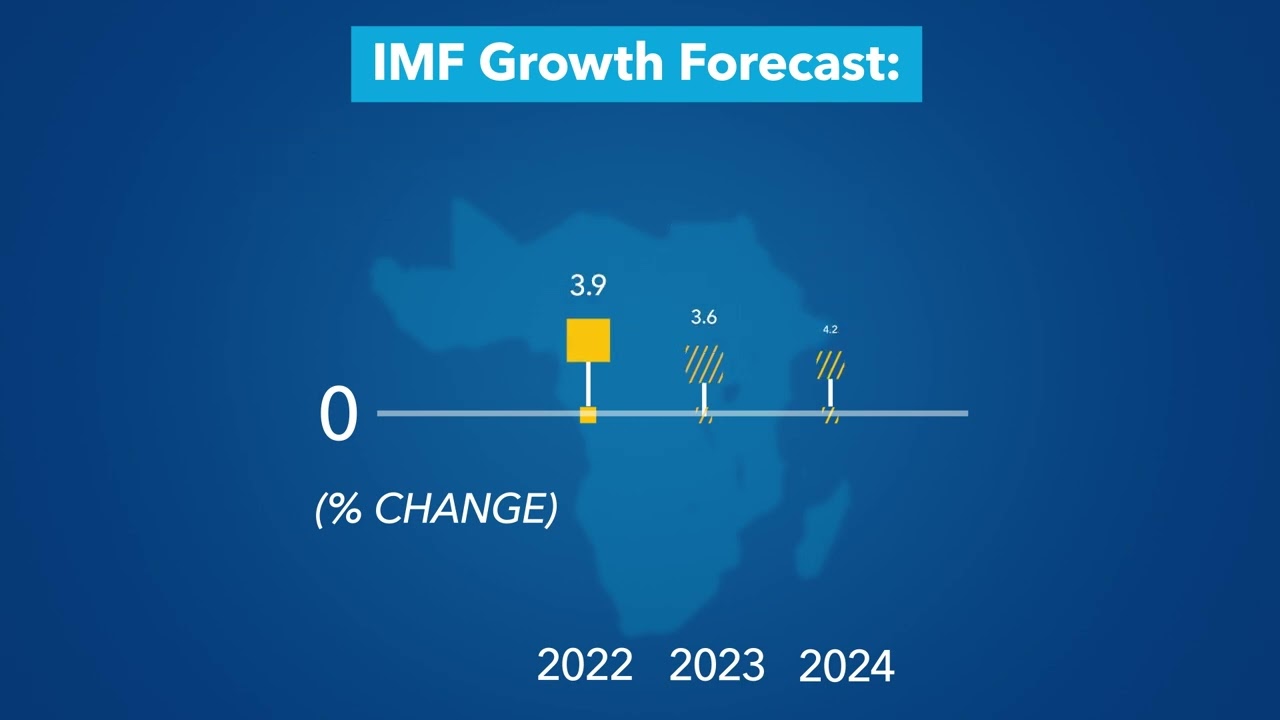 IMF Growth Forecast:

3.9

3.6

4.2

0

(% CHANGE)

2022 2023 2024